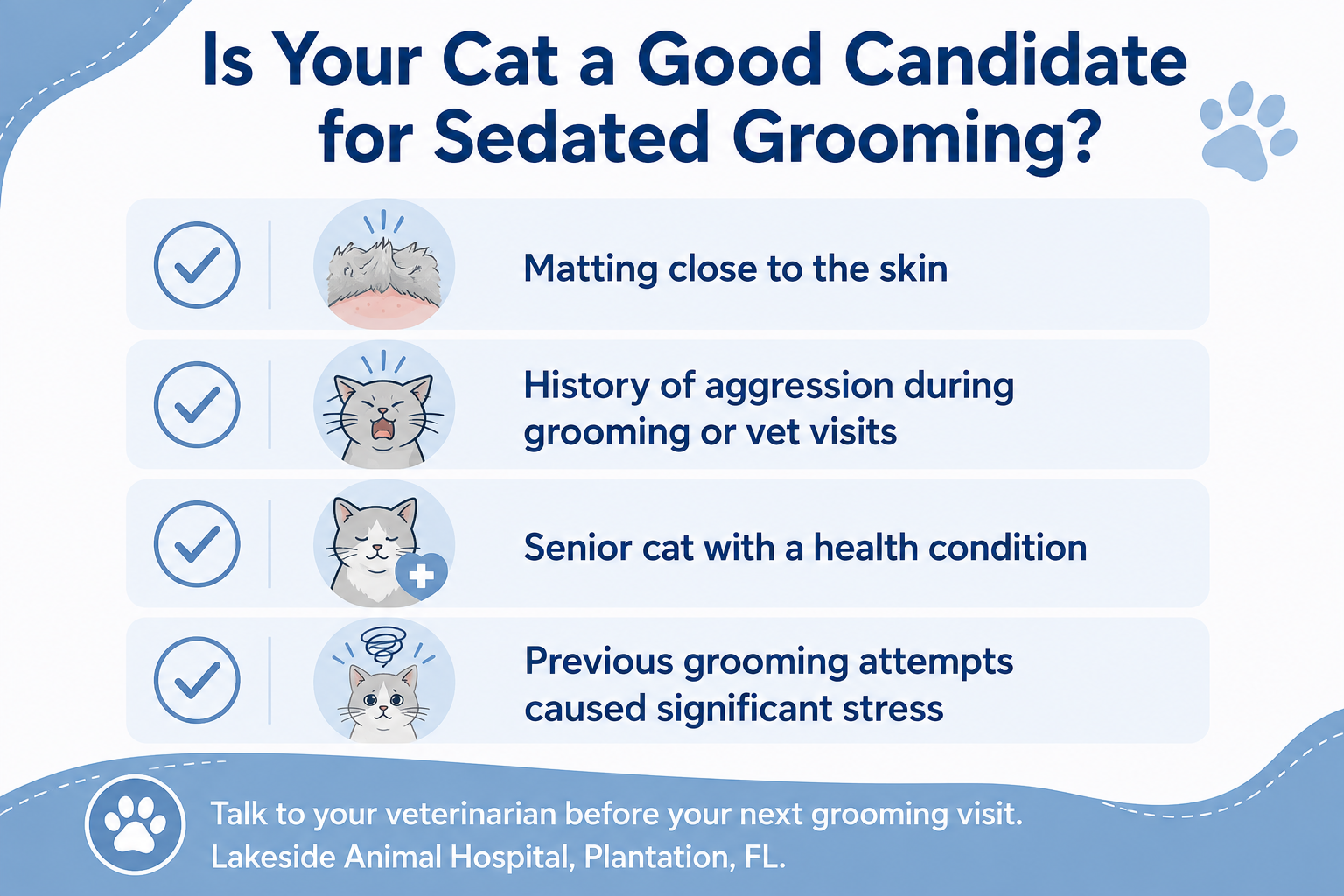 Is Your Cat a Good Candidate for Sedated Grooming?

Matting close to the skin

History of aggression during grooming or vet visits

Senior cat with a health condition

Previous grooming attempts caused significant stress

Talk to your veterinarian before your next grooming visit.
Lakeside Animal Hospital, Plantation, FL.